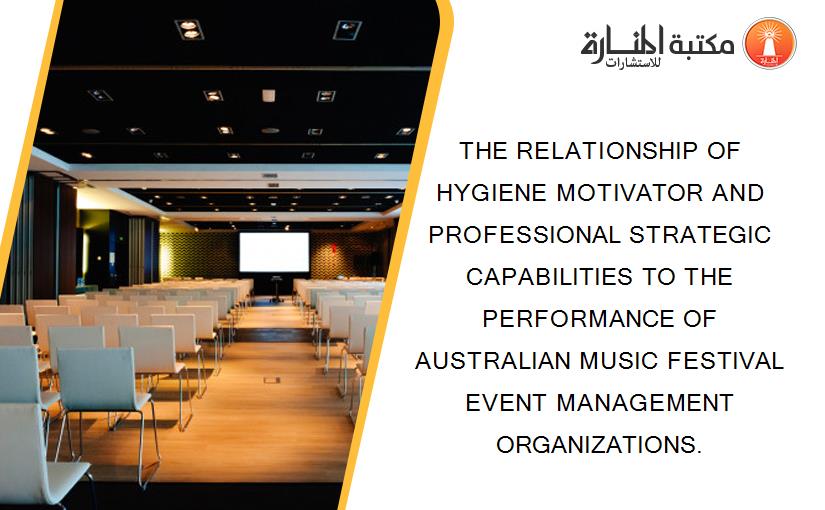 مكتبة المنارة للاستشارات

THE RELATIONSHIP OF HYGIENE MOTIVATOR AND PROFESSIONAL STRATEGIC CAPABILITIES TO THE PERFORMANCE OF AUSTRALIAN MUSIC FESTIVAL EVENT MANAGEMENT ORGANIZATIONS.